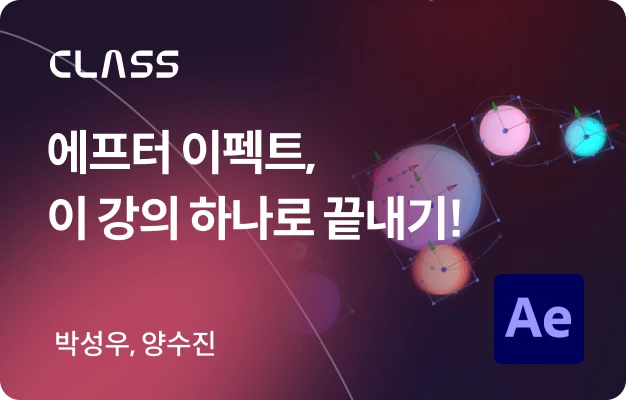 CLASS

에프터 이펙트,
이 강의 하나로 끝내기!

박성우, 양수진

Ae